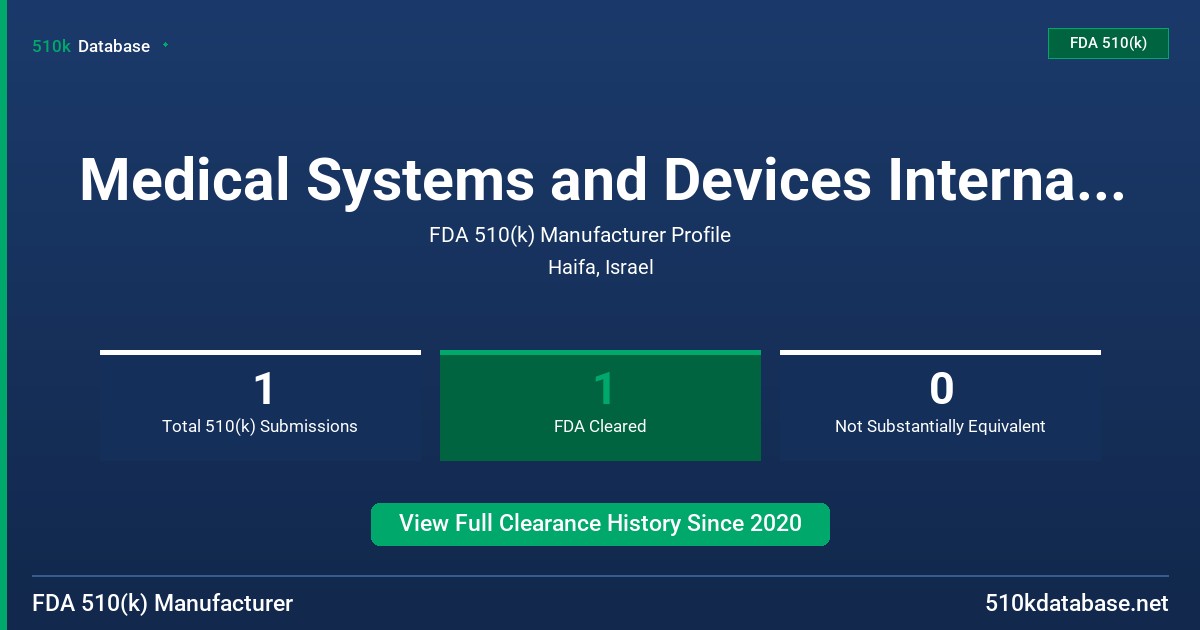 510k Database

FDA 510(k)

Medical Systems and Devices Interna...

FDA 510(k) Manufacturer Profile

Haifa, Israel

1
Total 510(k) Submissions

1
FDA Cleared

0
Not Substantially Equivalent

View Full Clearance History Since 2020

FDA 510(k) Manufacturer

510kdatabase.net